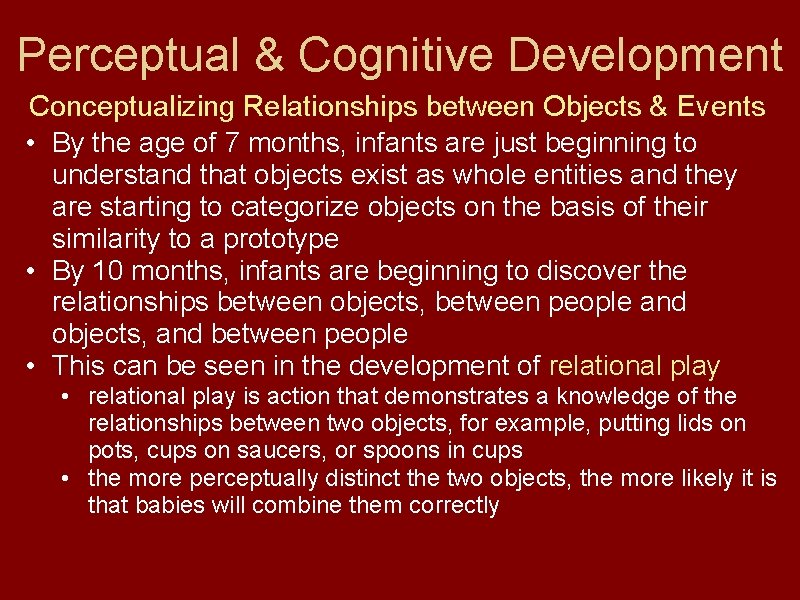 Perceptual & Cognitive Development

Conceptualizing Relationships between Objects & Events

• By the age of 7 months, infants are just beginning to understand that objects exist as whole entities and they are starting to categorize objects on the basis of their similarity to a prototype
• By 10 months, infants are beginning to discover the relationships between objects, between people and objects, and between people
• This can be seen in the development of relational play
  • relational play is action that demonstrates a knowledge of the relationships between two objects, for example, putting lids on pots, cups on saucers, or spoons in cups
  • the more perceptually distinct the two objects, the more likely it is that babies will combine them correctly